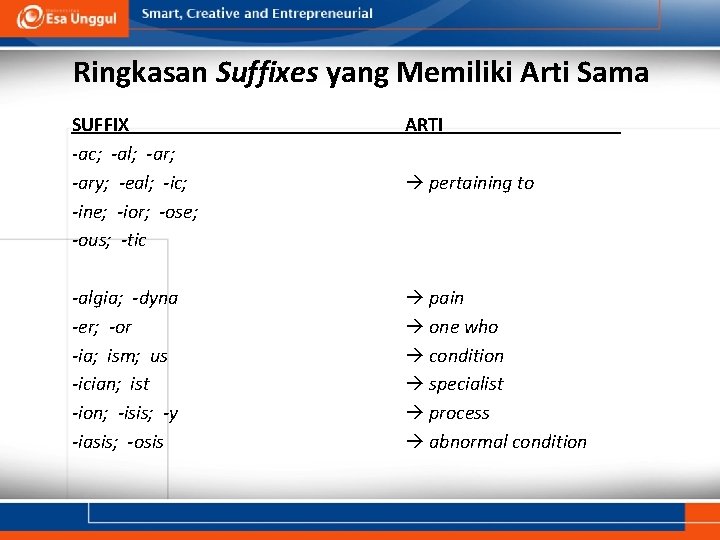 Esa Unggul Smart, Creative and Entrepreneurial

Ringkasan Suffixes yang Memiliki Arti Sama

| SUFFIX | ARTI |
|---|---|
| -ac; -al; -ar; -ary; -eal; -ic; -ine; -ior; -ose; -ous; -tic | → pertaining to |
| -algia; -dyna | → pain |
| -er; -or | → one who |
| -ia; ism; us | → condition |
| -ician; ist | → specialist |
| -ion; -isis; -y | → process |
| -iasis; -osis | → abnormal condition |